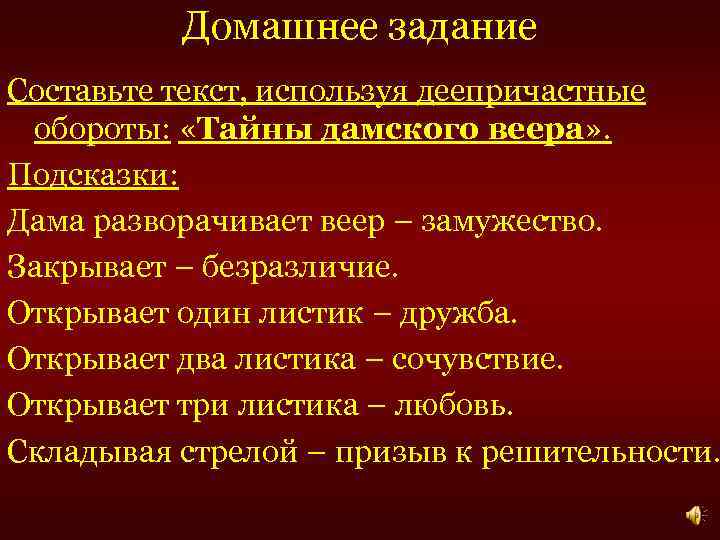 Домашнее задание

Составьте текст, используя деепричастные обороты: «Тайны дамского веера».

Подсказки:

Дама разворачивает веер – замужество.

Закрывает – безразличие.

Открывает один листик – дружба.

Открывает два листика – сочувствие.

Открывает три листика – любовь.

Складывая стрелой – призыв к решительности.